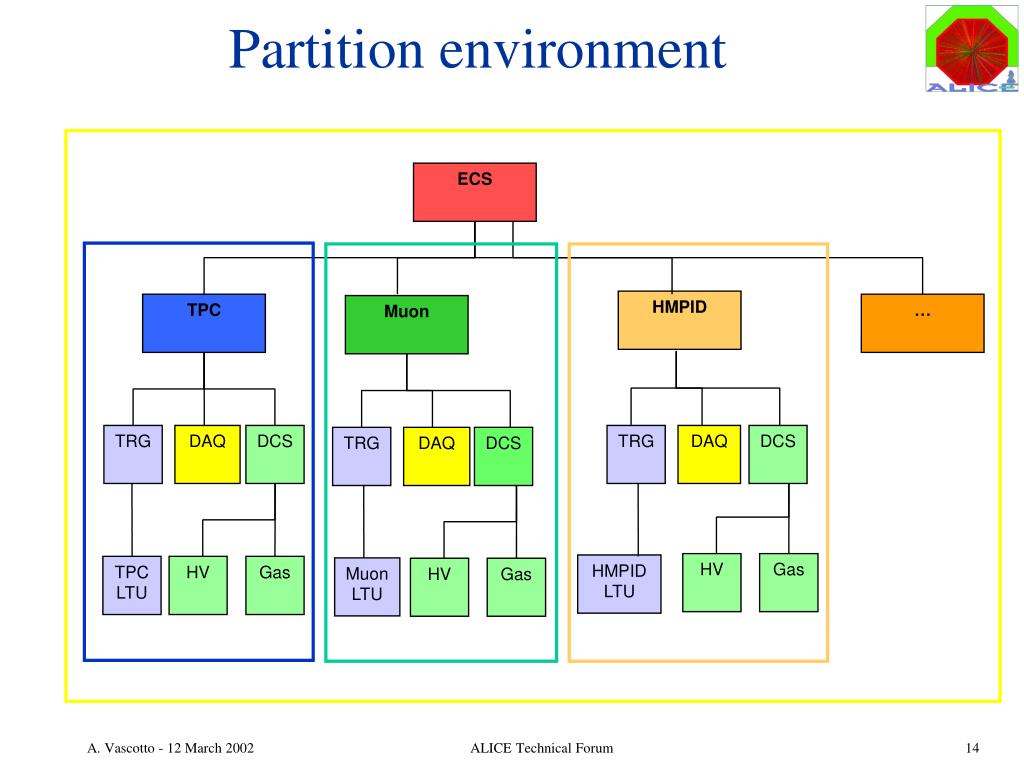 Partition environment

ALICE

ECS

TPC

Muon

HMPID

…

TRG

DAQ

DCS

TRG

DAQ

DCS

TRG

DAQ

DCS

TPC LTU

HV

Gas

Muon LTU

HV

Gas

HMPID LTU

HV

Gas

A. Vascotto - 12 March 2002

ALICE Technical Forum

14